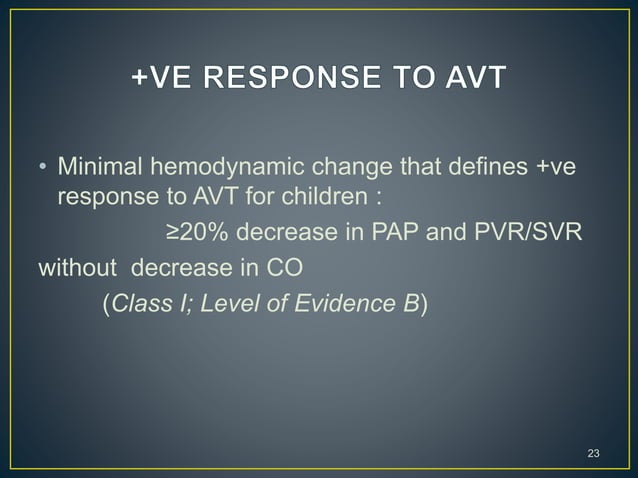 +VE RESPONSE TO AVT

• Minimal hemodynamic change that defines +ve response to AVT for children :

≥20% decrease in PAP and PVR/SVR without decrease in CO

(Class I; Level of Evidence B)

23